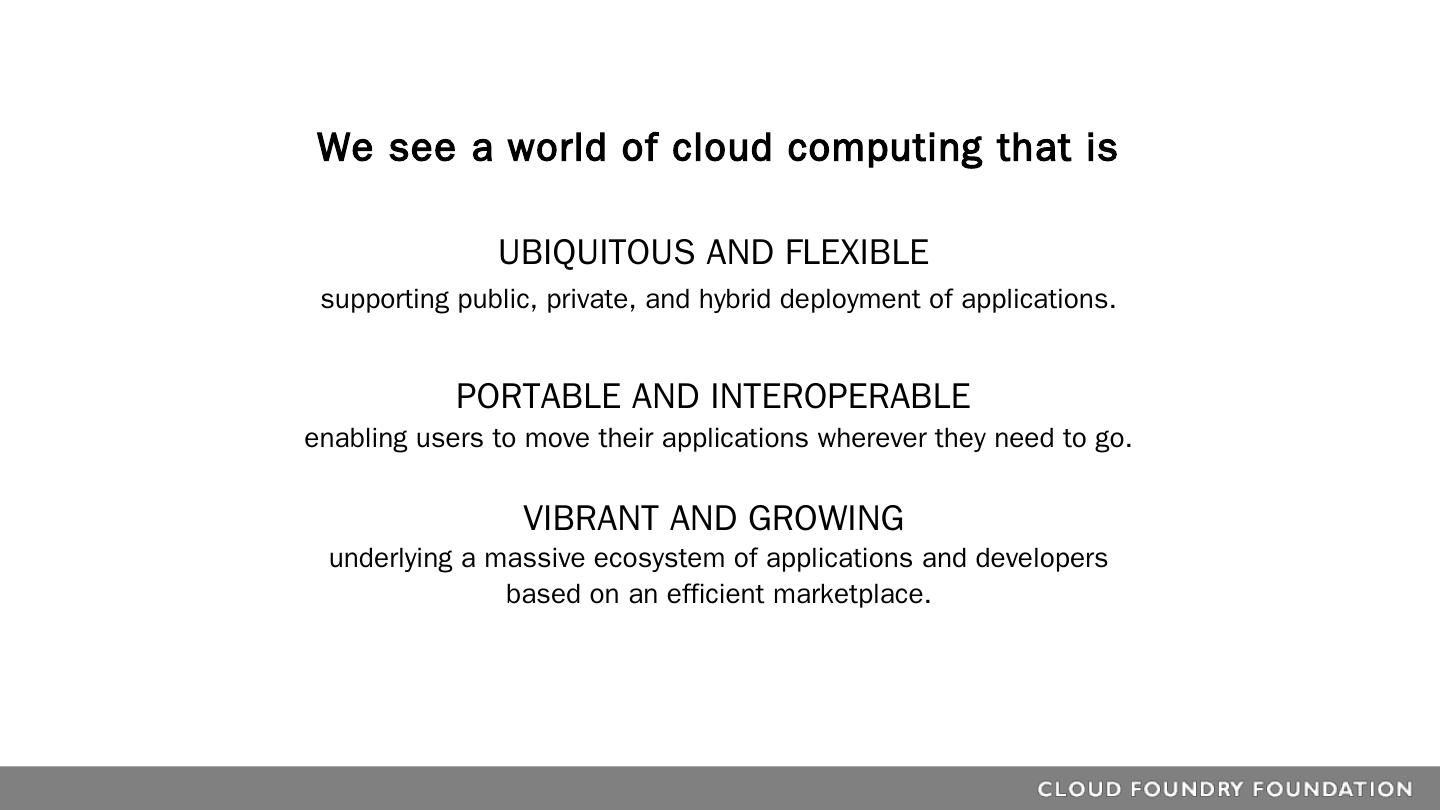 We see a world of cloud computing that is

UBIQUITOUS AND FLEXIBLE
supporting public, private, and hybrid deployment of applications.

PORTABLE AND INTEROPERABLE
enabling users to move their applications wherever they need to go.

VIBRANT AND GROWING
underlying a massive ecosystem of applications and developers based on an efficient marketplace.

CLOUD FOUNDRY FOUNDATION